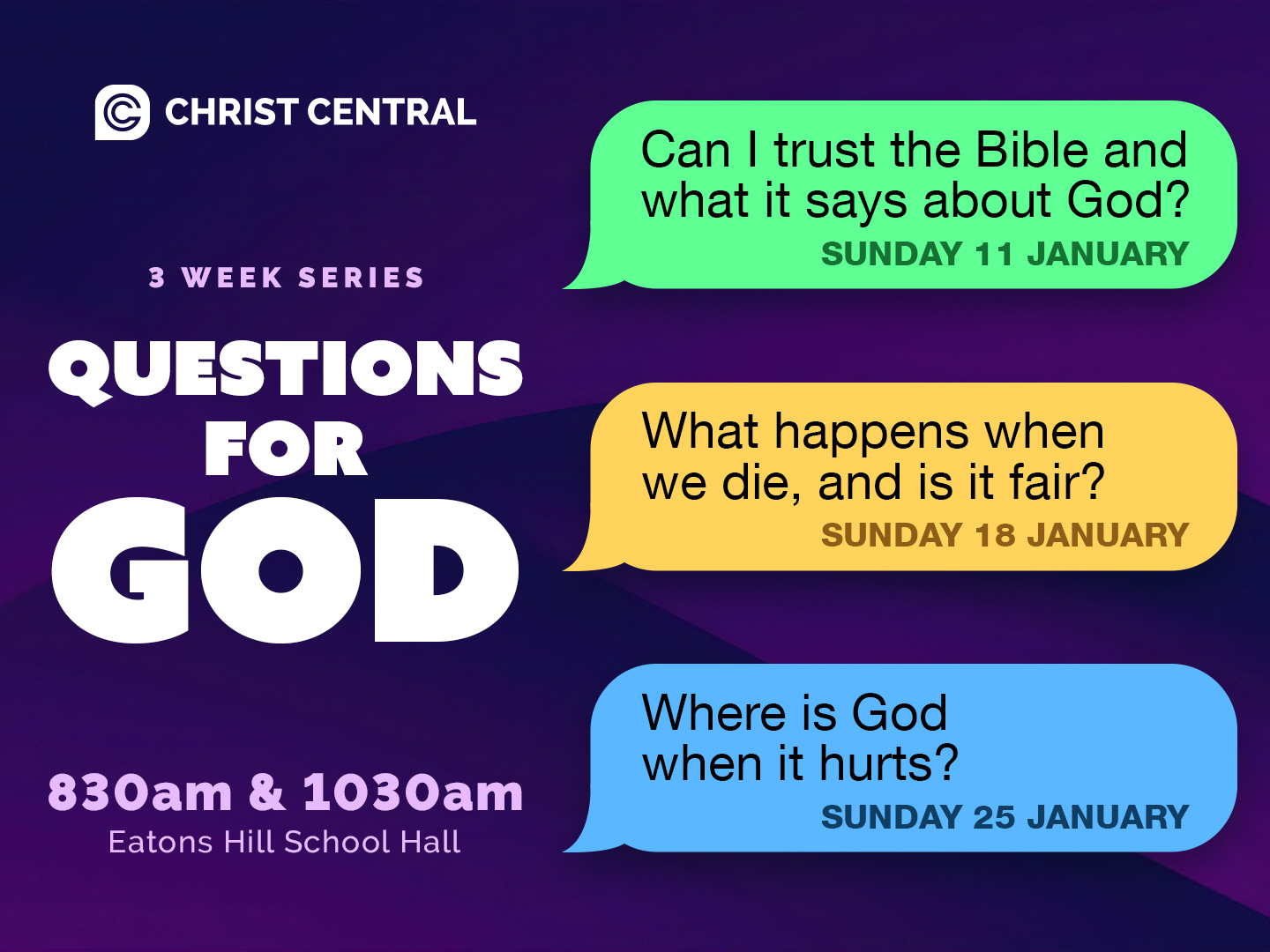 CHRIST CENTRAL

3 WEEK SERIES

QUESTIONS FOR GOD

830am & 1030am
Eatons Hill School Hall

Can I trust the Bible and what it says about God?
SUNDAY 11 JANUARY

What happens when we die, and is it fair?
SUNDAY 18 JANUARY

Where is God when it hurts?
SUNDAY 25 JANUARY